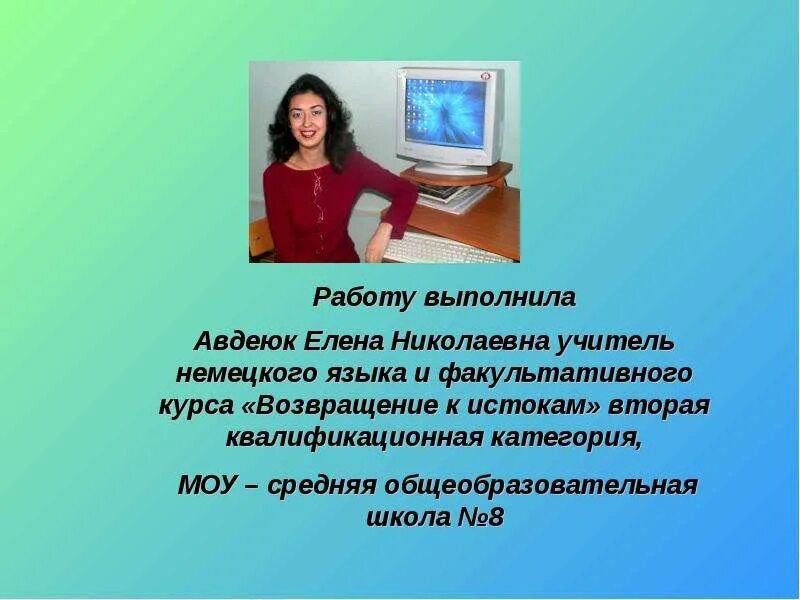 Работу выполнила

Авдеюк Елена Николаевна учитель немецкого языка и факультативного курса «Возвращение к истокам» вторая квалификационная категория,

МОУ – средняя общеобразовательная школа №8